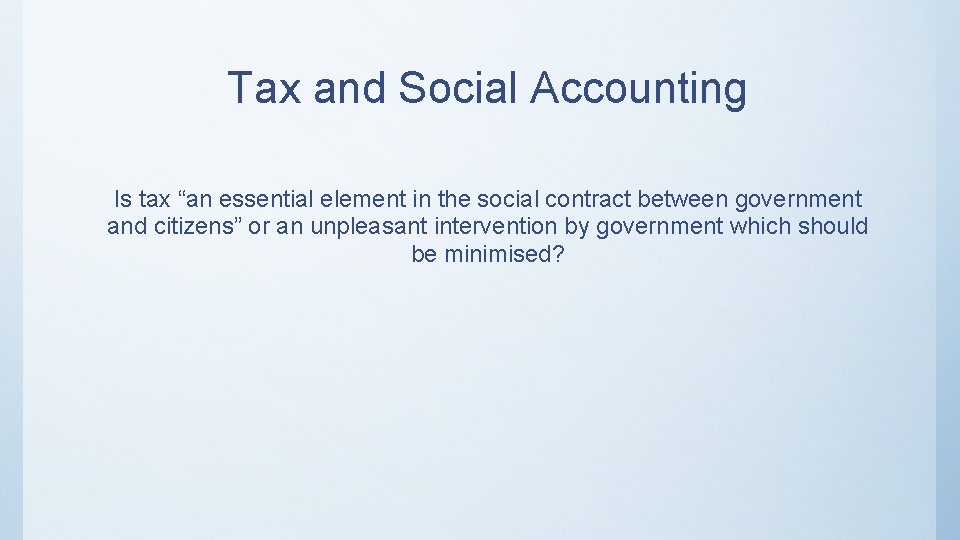 Tax and Social Accounting

Is tax “an essential element in the social contract between government and citizens” or an unpleasant intervention by government which should be minimised?